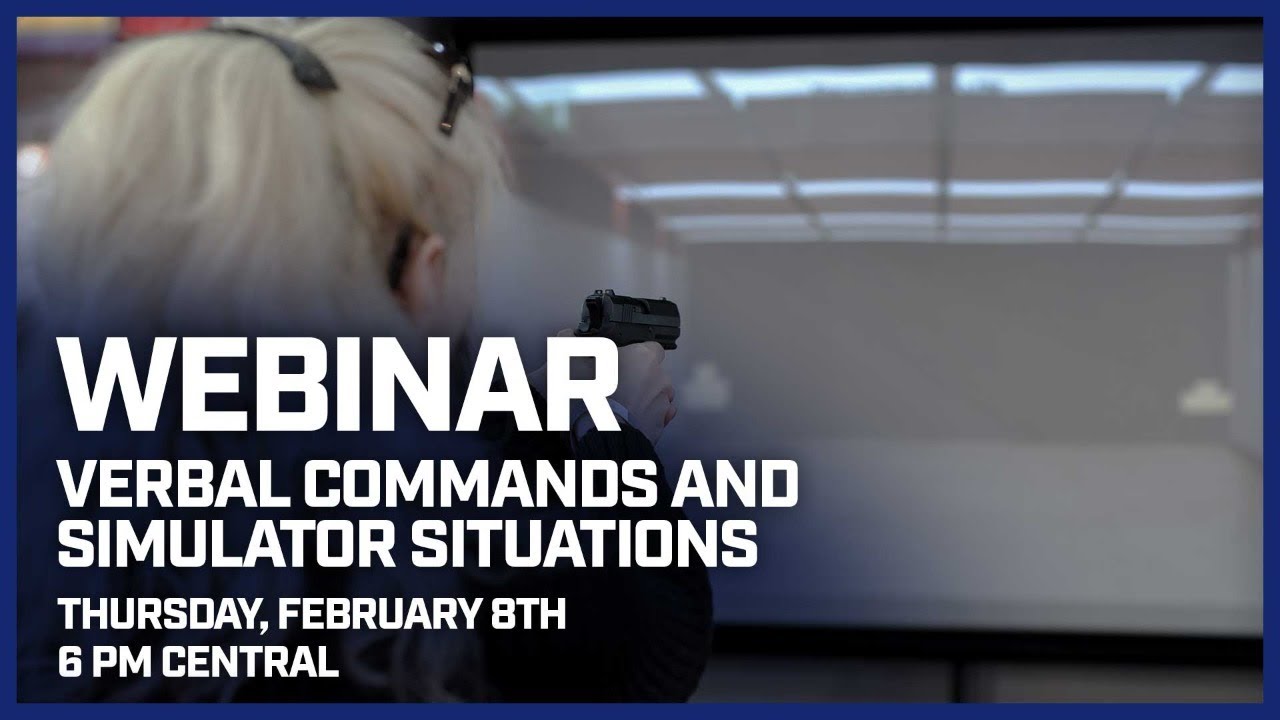 WEBINAR

VERBAL COMMANDS AND SIMULATOR SITUATIONS

THURSDAY, FEBRUARY 8TH
6 PM CENTRAL